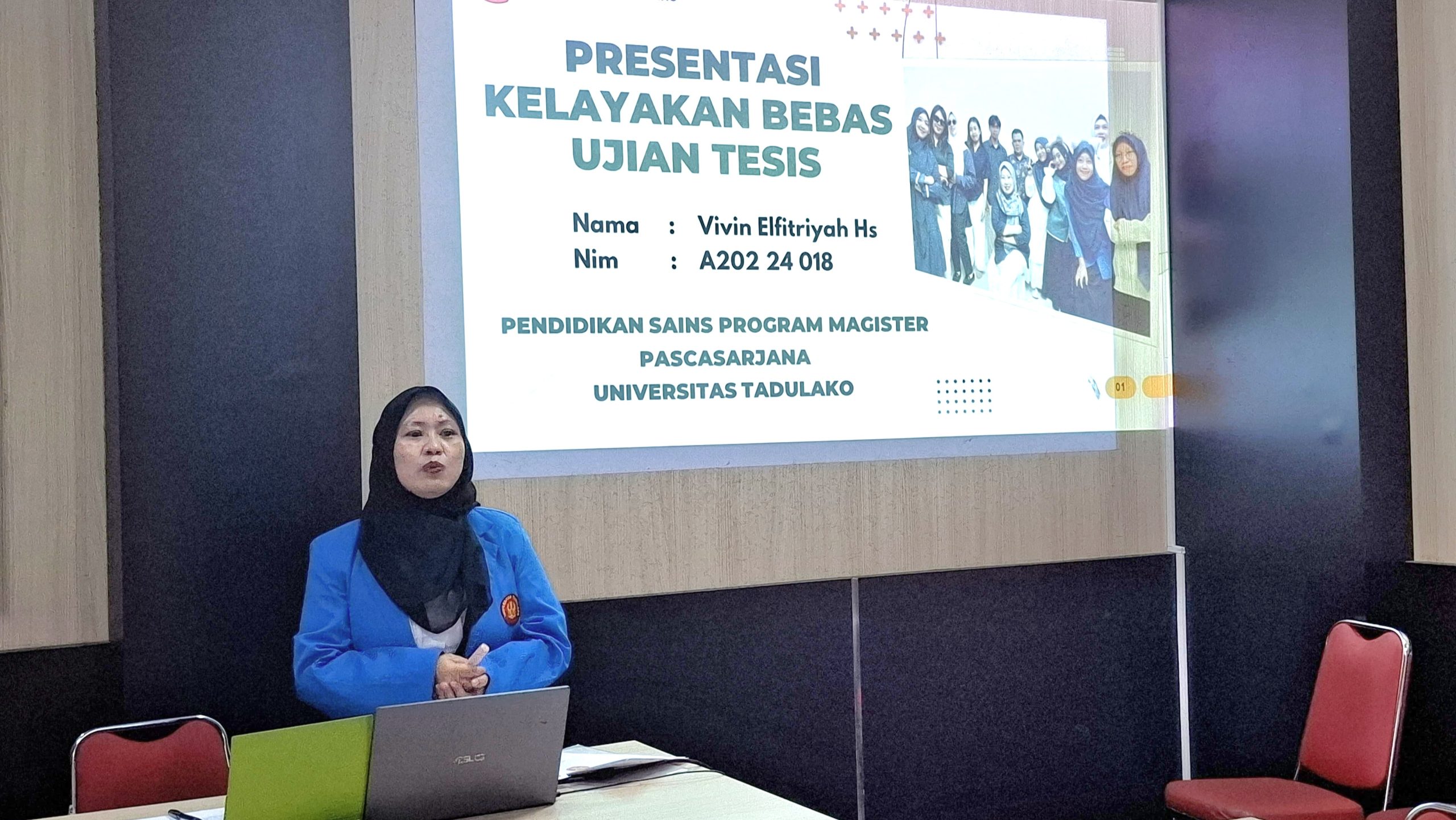 PRESENTASI KELAYAKAN BEBAS UJIAN TESIS

Nama : Vivin Elfitriyah Hs
Nim : A202 24 018

PENDIDIKAN SAINS PROGRAM MAGISTER
PASCASARJANA
UNIVERSITAS TADULAKO

01

ASUS